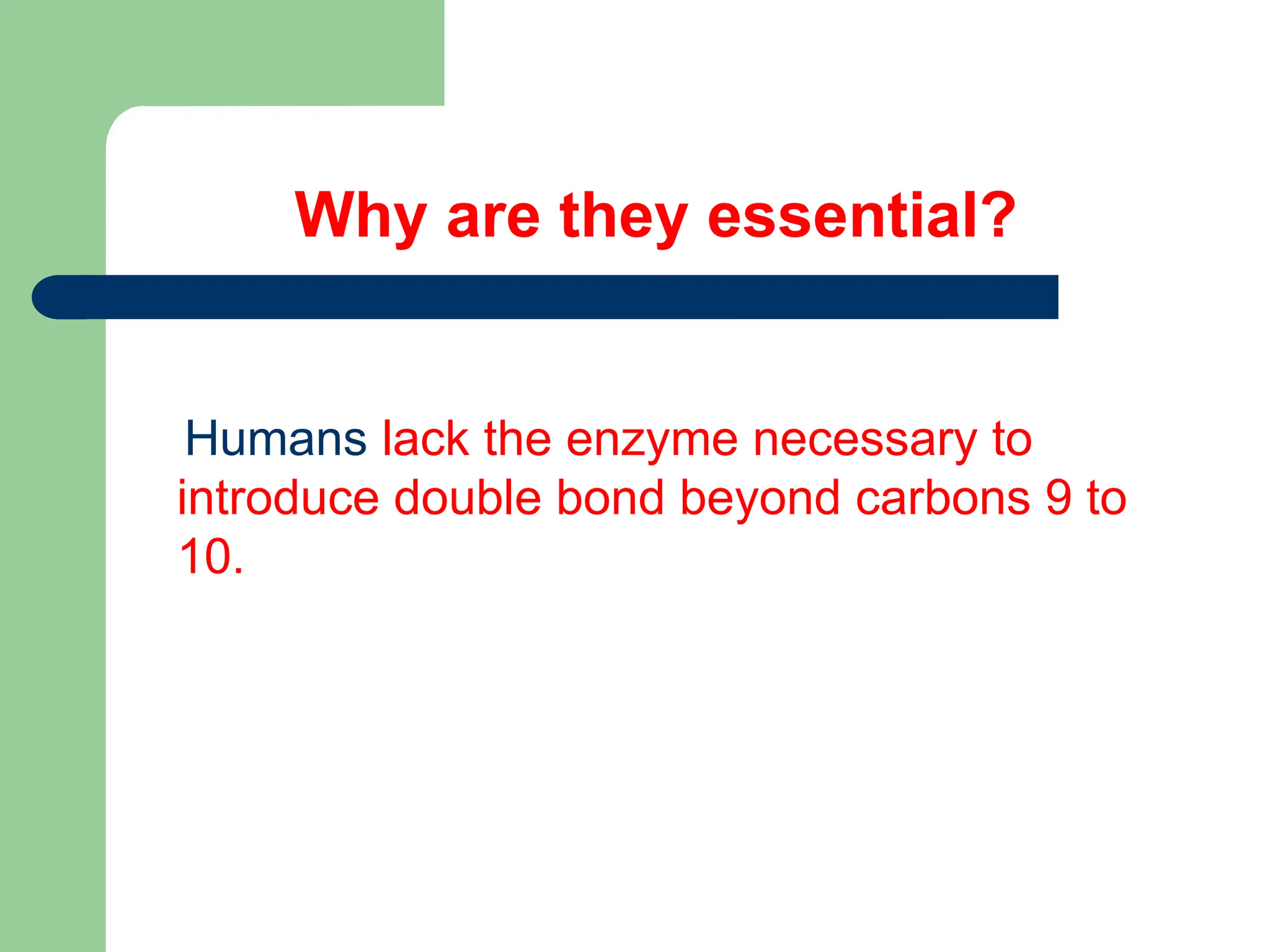 Why are they essential?

Humans lack the enzyme necessary to introduce double bond beyond carbons 9 to 10.